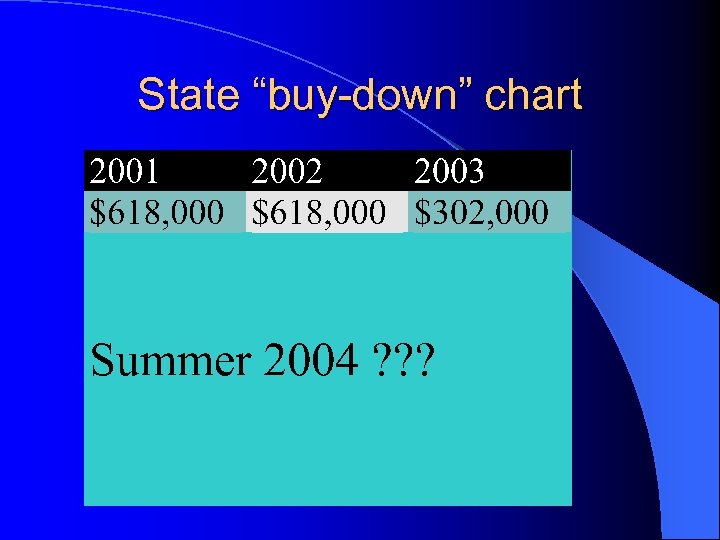 State “buy-down” chart

| 2001 | 2002 | 2003 |
|---|---|---|
| \$618,000 | \$618,000 | \$302,000 |

Summer 2004 ???